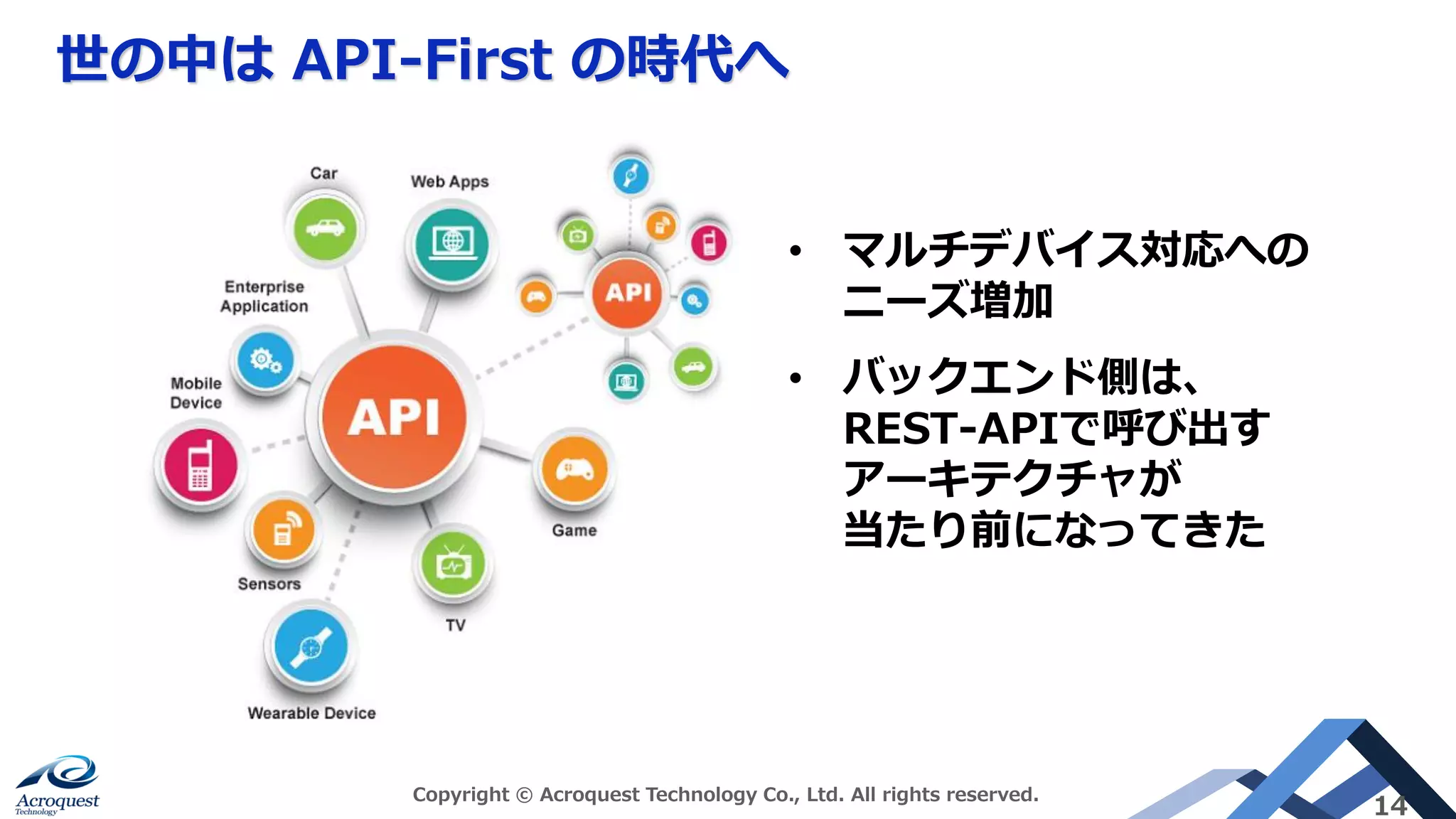 世の中は API-First の時代へ

Car

Web Apps

Enterprise Application

Mobile Device

API

API

Game

Sensors

TV

Wearable Device

• マルチデバイス対応へのニーズ増加

• バックエンド側は、REST-APIで呼び出すアーキテクチャが当たり前になってきた

Acroquest Technology

Copyright © Acroquest Technology Co., Ltd. All rights reserved.

14